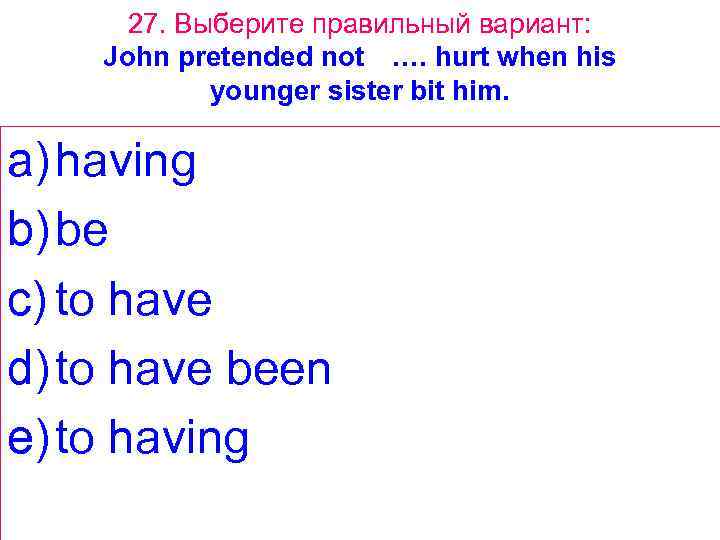 27. Выберите правильный вариант:
John pretended not …. hurt when his younger sister bit him.

a) having
b) be
c) to have
d) to have been
e) to having